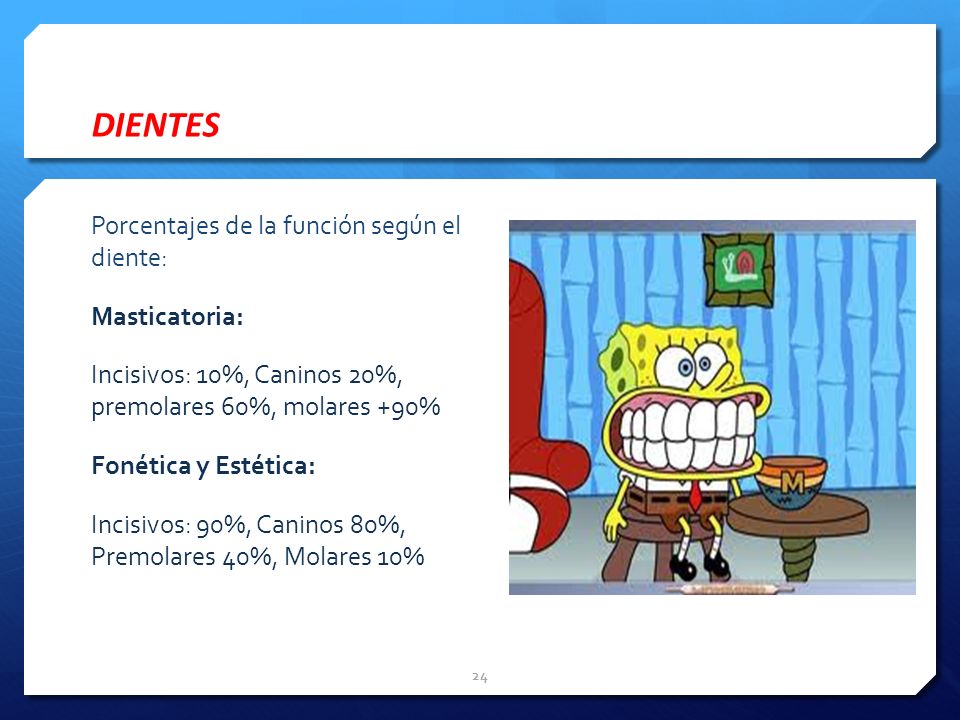 DIENTES

Porcentajes de la función según el diente:

Masticatoria:

Incisivos: 10%, Caninos 20%, premolares 60%, molares +90%

Fonética y Estética:

Incisivos: 90%, Caninos 80%, Premolares 40%, Molares 10%

M

24